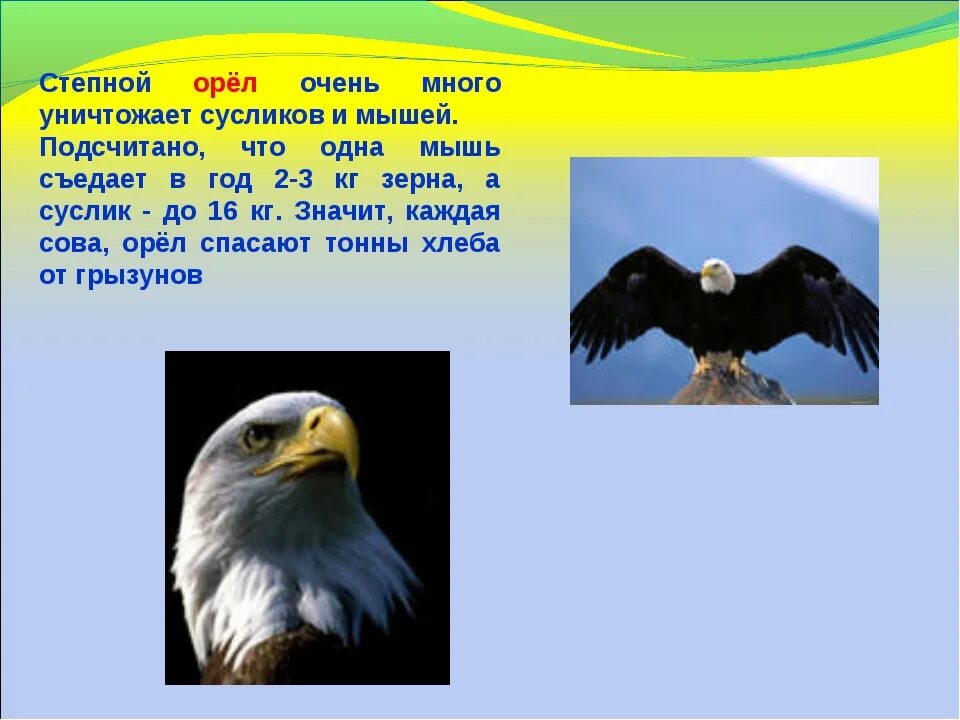 Степной орёл очень много уничтожает сусликов и мышей. Подсчитано, что одна мышь съедает в год 2-3 кг зерна, а суслик - до 16 кг. Значит, каждая сова, орёл спасают тонны хлеба от грызунов